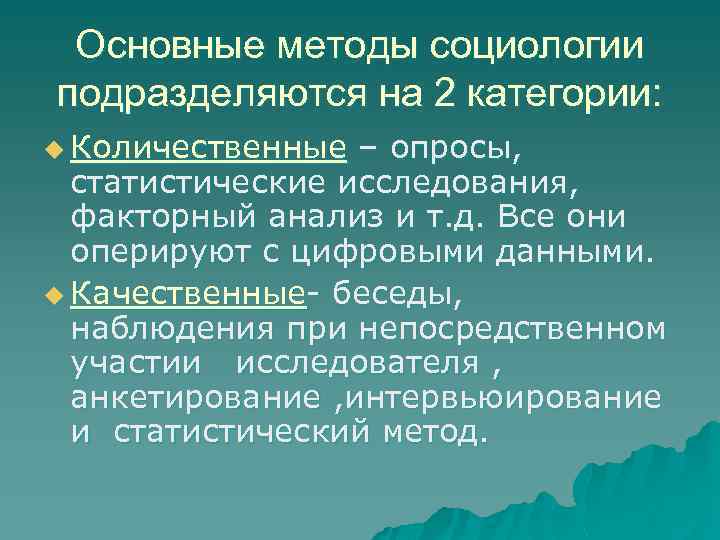 Основные методы социологии подразделяются на 2 категории:

Количественные – опросы, статистические исследования, факторный анализ и т.д. Все они оперируют с цифровыми данными.

Качественные- беседы, наблюдения при непосредственном участии исследователя , анкетирование ,интервьюирование и статистический метод.